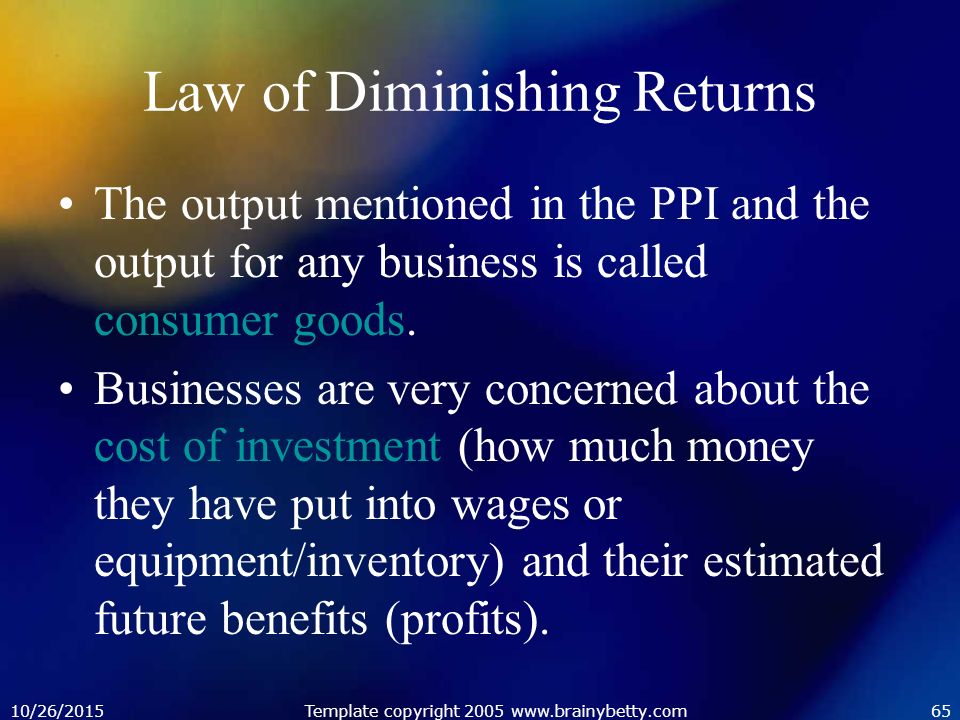 Law of Diminishing Returns

• The output mentioned in the PPI and the output for any business is called consumer goods.

• Businesses are very concerned about the cost of investment (how much money they have put into wages or equipment/inventory) and their estimated future benefits (profits).

10/26/2015 Template copyright 2005 www.brainybetty.com 65